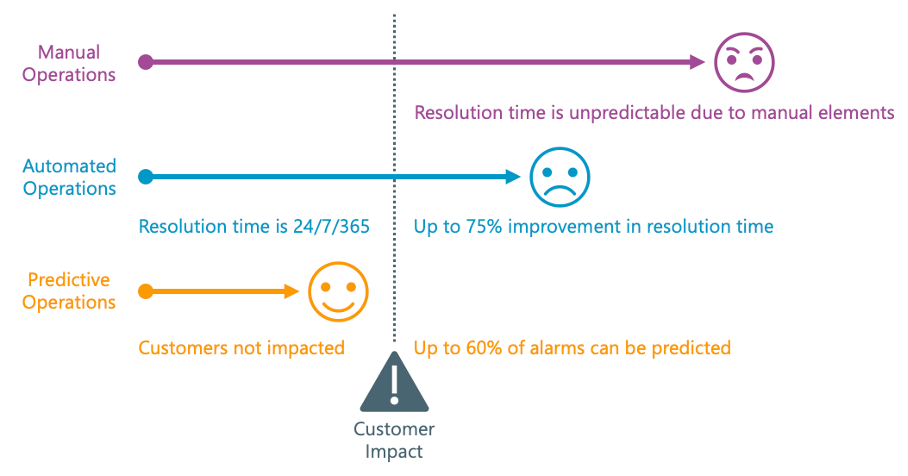 Manual Operations

Resolution time is unpredictable due to manual elements

Automated Operations

Resolution time is 24/7/365

Up to 75% improvement in resolution time

Predictive Operations

Customers not impacted

Up to 60% of alarms can be predicted

Customer Impact